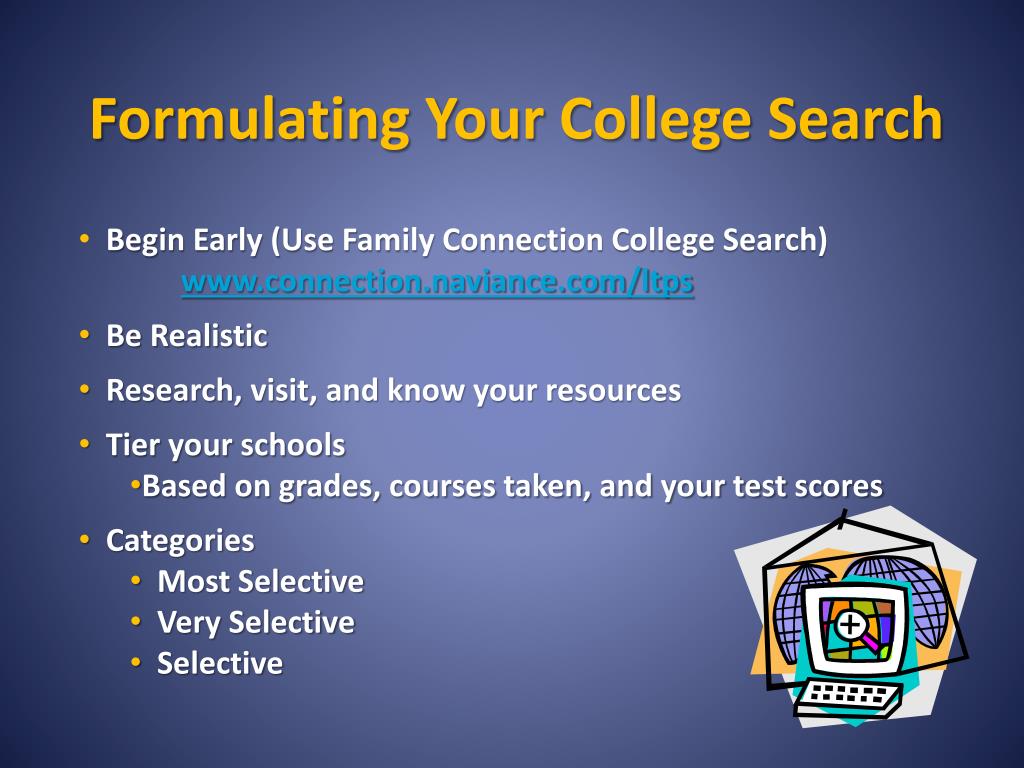 Formulating Your College Search

• Begin Early (Use Family Connection College Search)
www.connection.naviance.com/ltps

• Be Realistic

• Research, visit, and know your resources

• Tier your schools
•Based on grades, courses taken, and your test scores

• Categories
• Most Selective
• Very Selective
• Selective